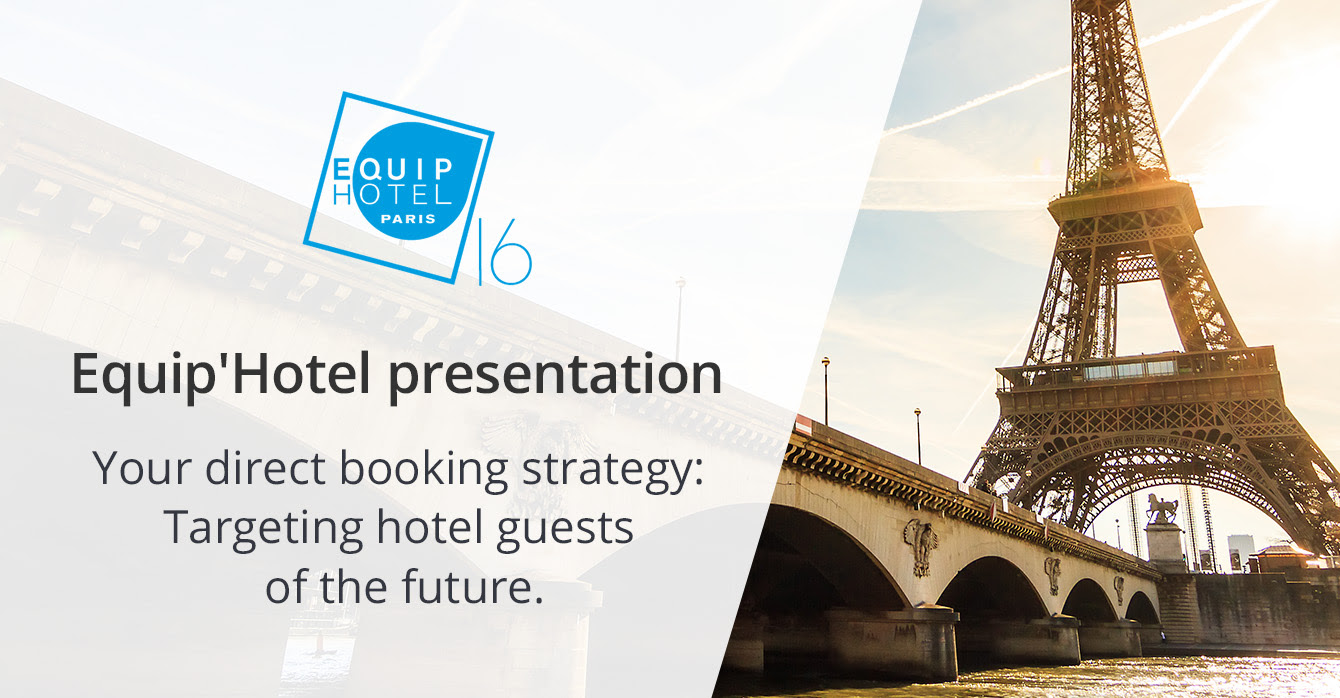 EQUIP HOTEL PARIS 16

Equip'Hotel presentation

Your direct booking strategy: Targeting hotel guests of the future.